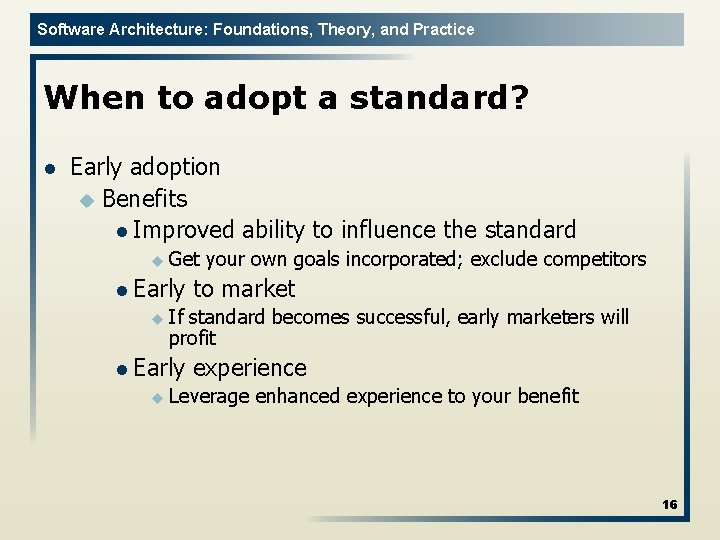 Software Architecture: Foundations, Theory, and Practice

When to adopt a standard?

- Early adoption
  - Benefits
    - Improved ability to influence the standard
      - Get your own goals incorporated; exclude competitors
    - Early to market
      - If standard becomes successful, early marketers will profit
    - Early experience
      - Leverage enhanced experience to your benefit

16